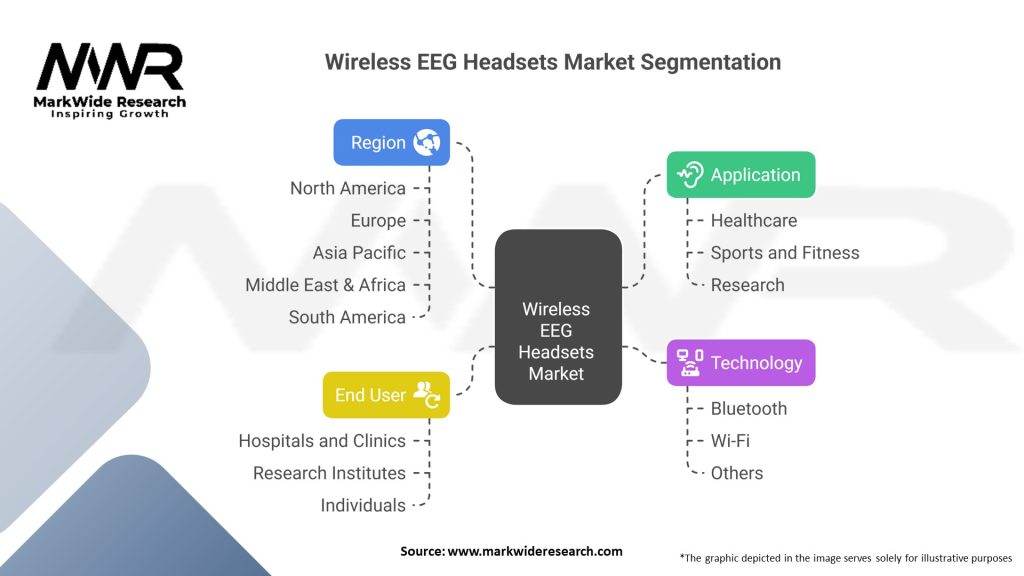 MWR
MarkWide Research
Inspiring Growth

Wireless EEG Headsets Market Segmentation

Region
North America
Europe
Asia Pacific
Middle East & Africa
South America

End User
Hospitals and Clinics
Research Institutes
Individuals

Wireless EEG Headsets Market

Application
Healthcare
Sports and Fitness
Research

Technology
Bluetooth
Wi-Fi
Others

Source: www.markwideresearch.com

*The graphic depicted in the image serves solely for illustrative purposes